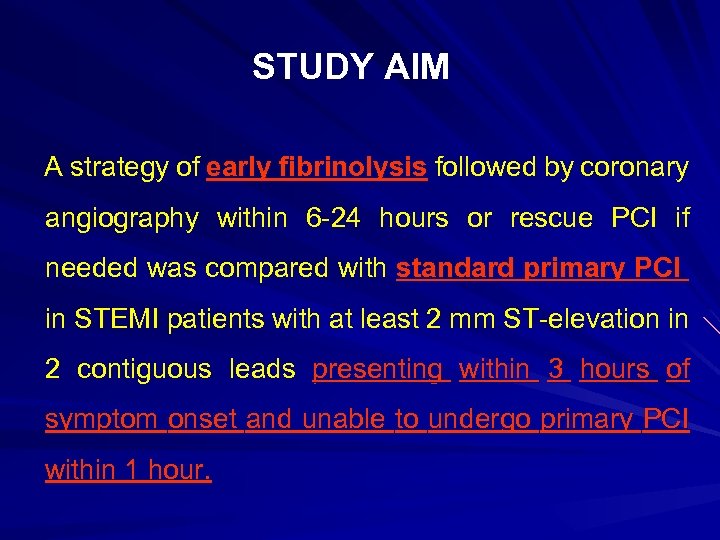 STUDY AIM

A strategy of early fibrinolysis followed by coronary angiography within 6-24 hours or rescue PCI if needed was compared with standard primary PCI in STEMI patients with at least 2 mm ST-elevation in 2 contiguous leads presenting within 3 hours of symptom onset and unable to undergo primary PCI within 1 hour.